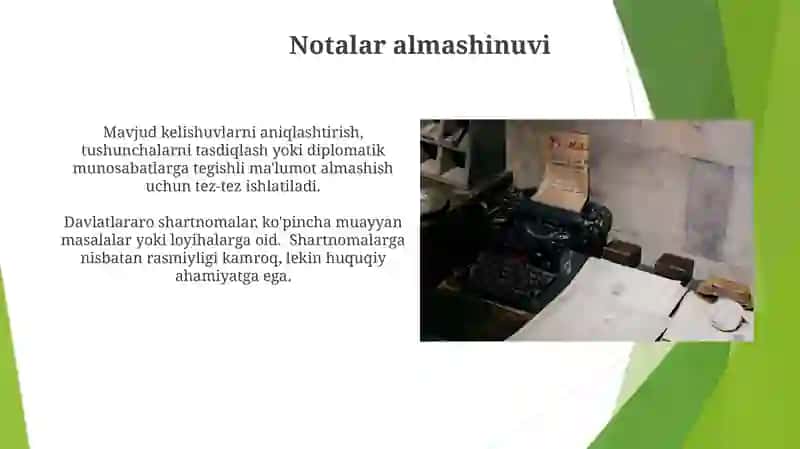 Notalar almashinuvi

Mavjud kelishuvlarni aniqlashtirish, tushunchalarni tasdiqlash yoki diplomatik munosabatlarga tegishli ma'lumot almashish uchun tez-tez ishlatiladi.

Davlatlararo shartnomalar, ko'pincha muayyan masalalar yoki loyihalarga oid. Shartnomalarga nisbatan rasmiyligi kamroq, lekin huquqiy ahamiyatga ega.